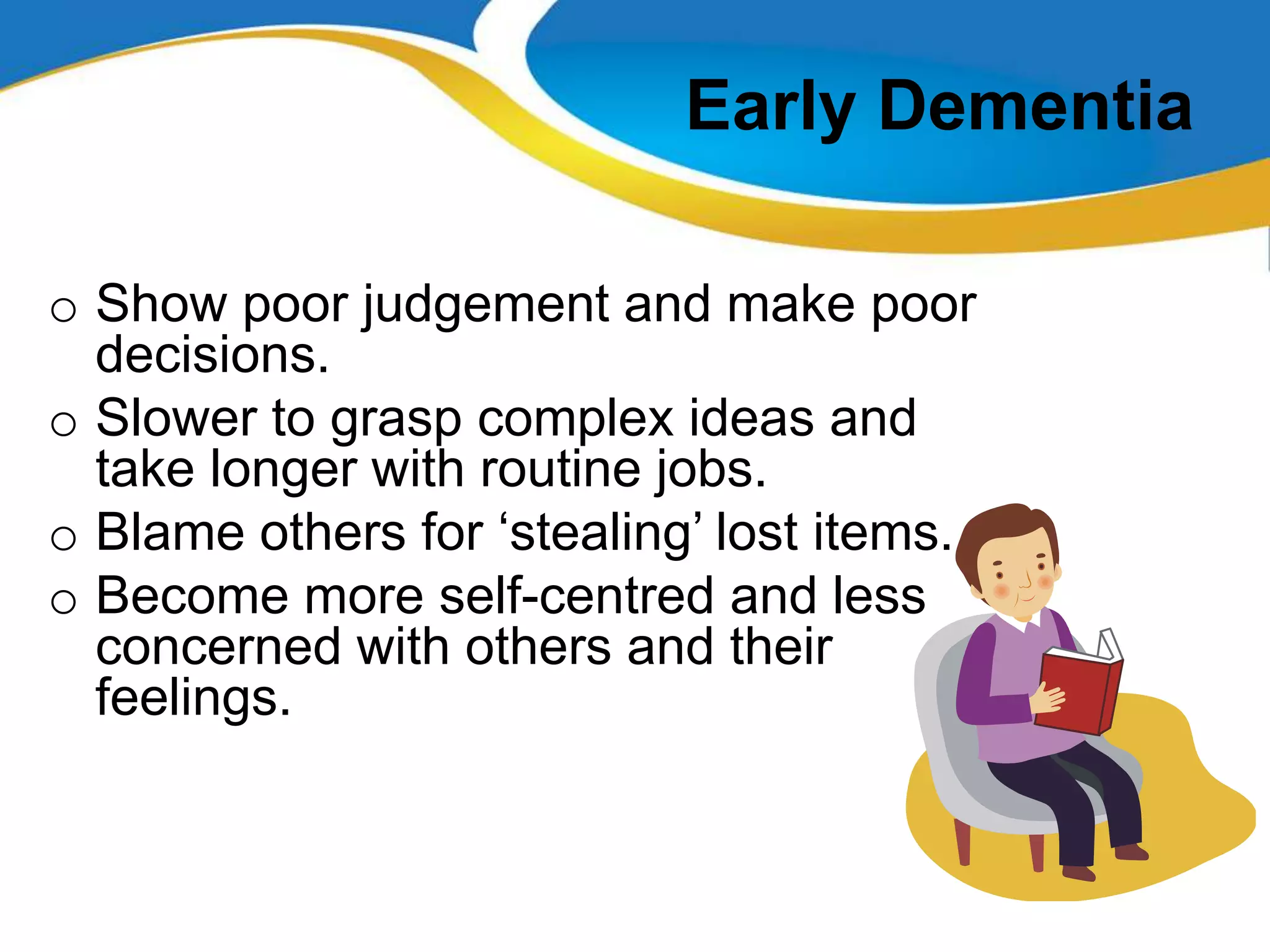 Early Dementia

o Show poor judgement and make poor decisions.
o Slower to grasp complex ideas and take longer with routine jobs.
o Blame others for ‘stealing’ lost items.
o Become more self-centred and less concerned with others and their feelings.